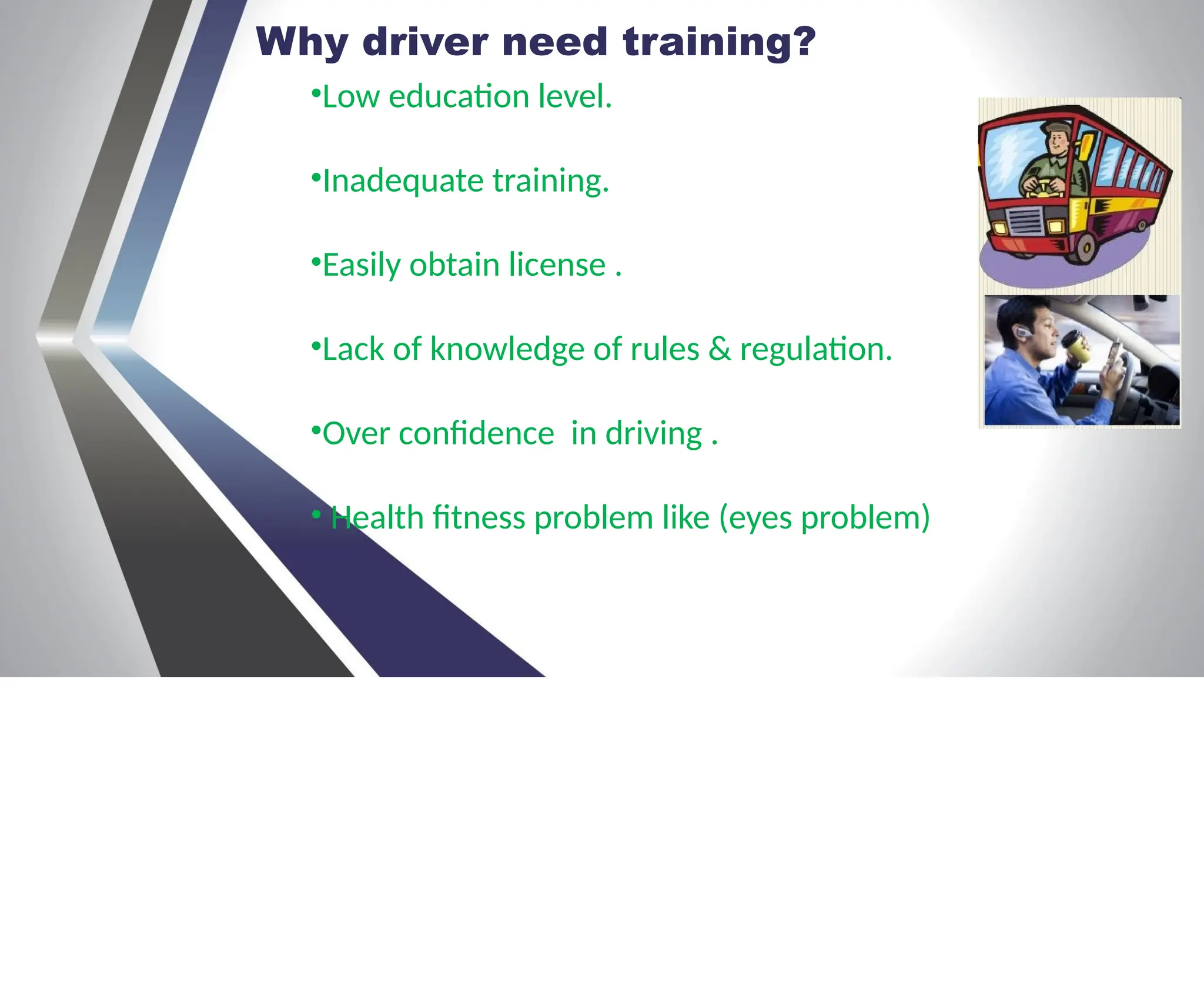 Why driver need training?

•Low education level.

•Inadequate training.

•Easily obtain license .

•Lack of knowledge of rules & regulation.

•Over confidence in driving .

• Health fitness problem like (eyes problem)